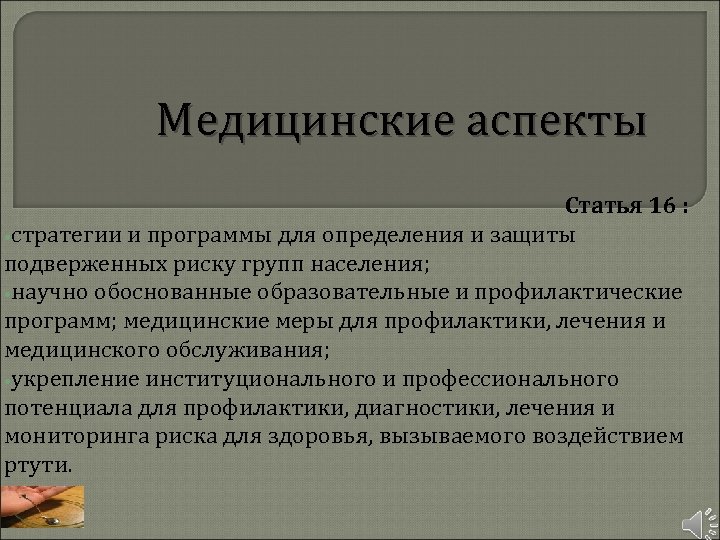 Медицинские аспекты

Статья 16 :

стратегии и программы для определения и защиты подверженных риску групп населения;

научно обоснованные образовательные и профилактические программ; медицинские меры для профилактики, лечения и медицинского обслуживания;

укрепление институционального и профессионального потенциала для профилактики, диагностики, лечения и мониторинга риска для здоровья, вызываемого воздействием ртути.